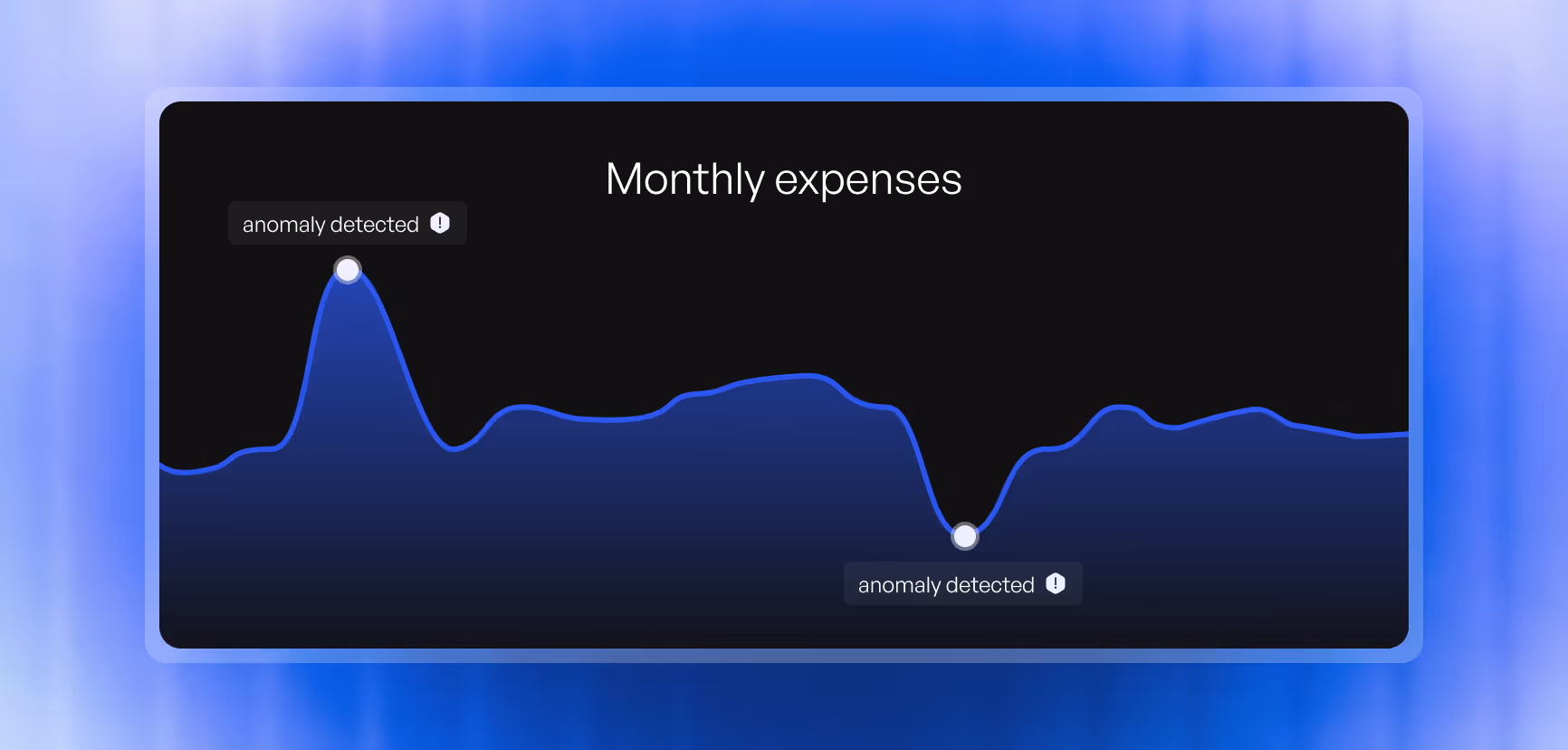 Monthly expenses

anomaly detected

anomaly detected